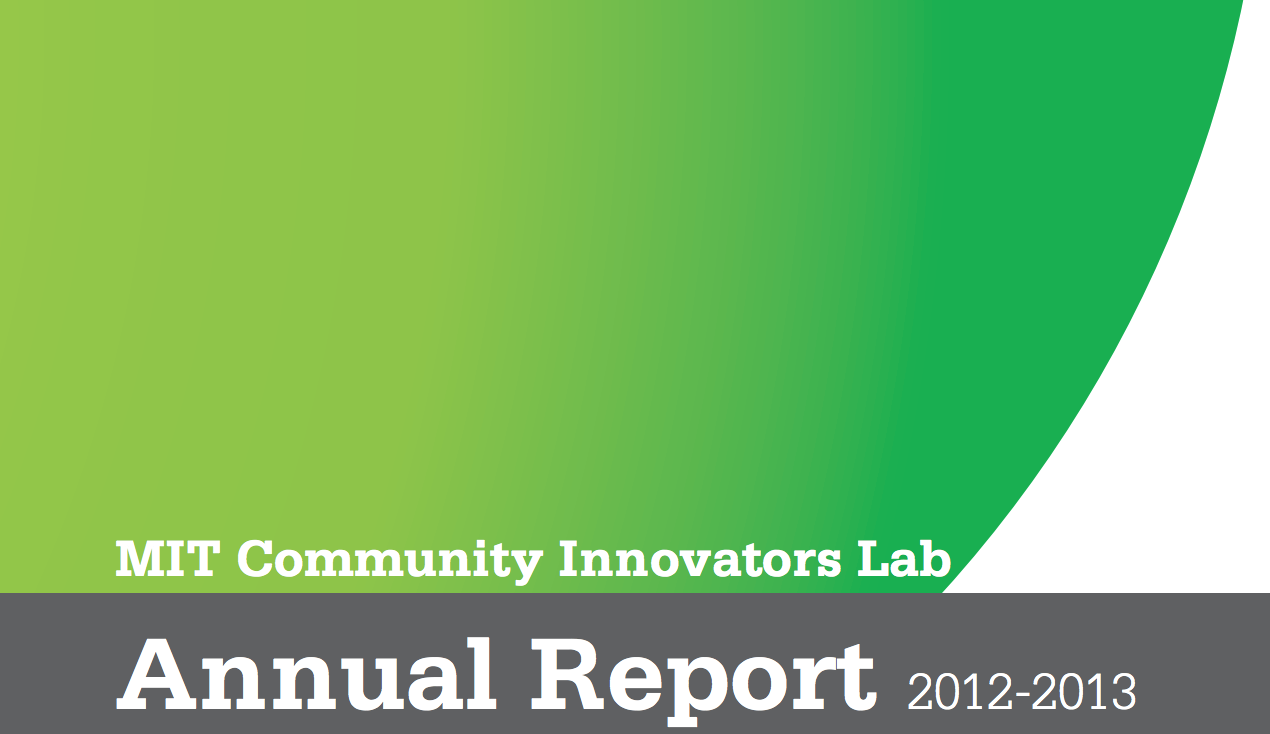 MIT Community Innovators Lab

Annual Report 2012-2013